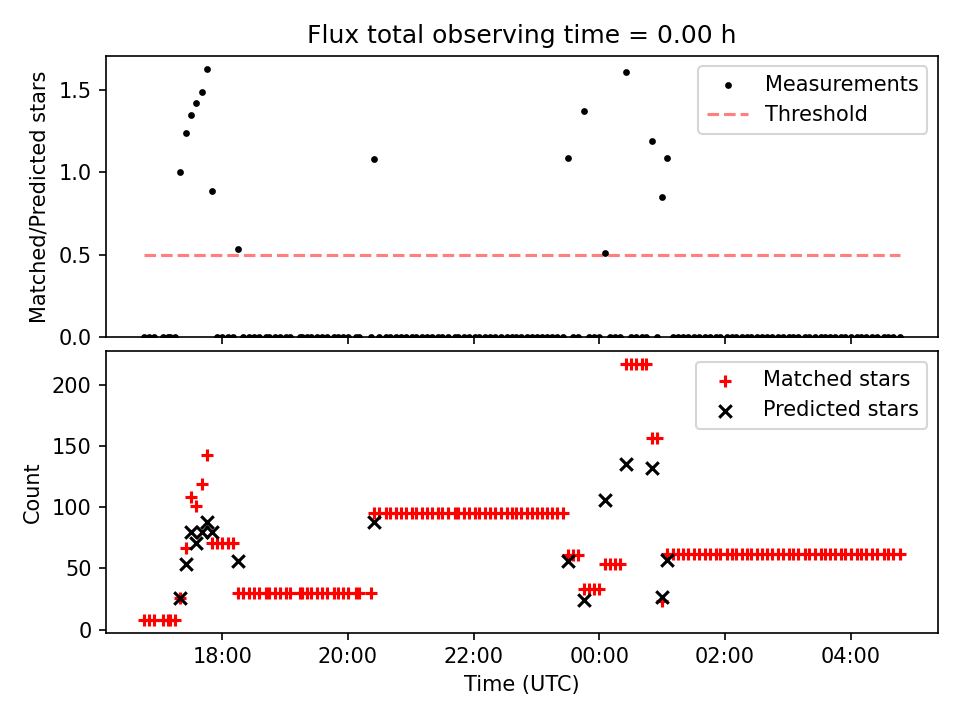 Flux total observing time = 0.00 h

Matched/Predicted stars

1.5
1.0
0.5
0.0

Measurements
Threshold

Count

200
150
100
50
0

Matched stars
Predicted stars

18:00
20:00
22:00
00:00
02:00
04:00

Time (UTC)